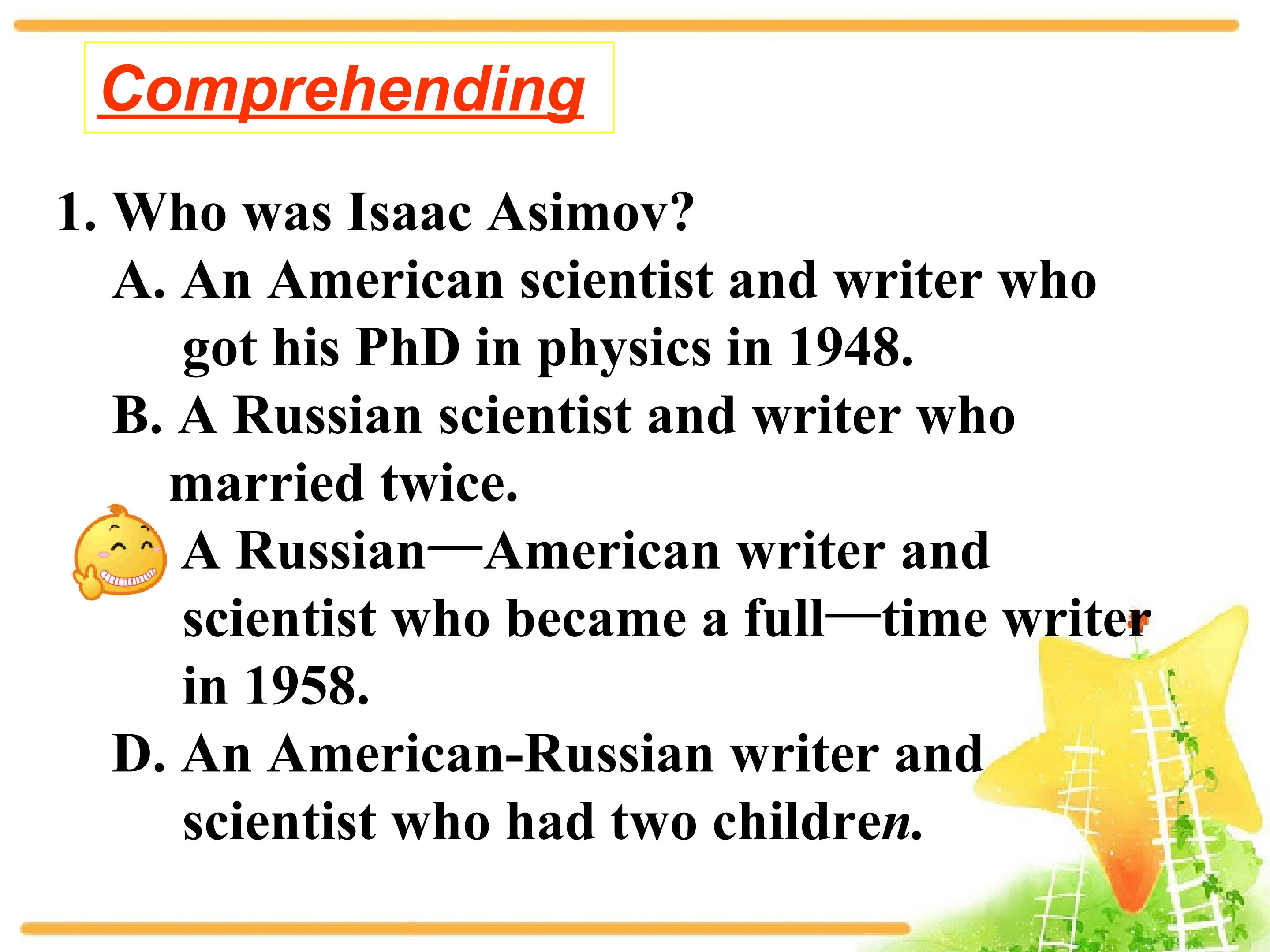 Comprehending

1. Who was Isaac Asimov?
A. An American scientist and writer who got his PhD in physics in 1948.
B. A Russian scientist and writer who married twice.
A Russian—American writer and scientist who became a full—time writer in 1958.
D. An American-Russian writer and scientist who had two children.